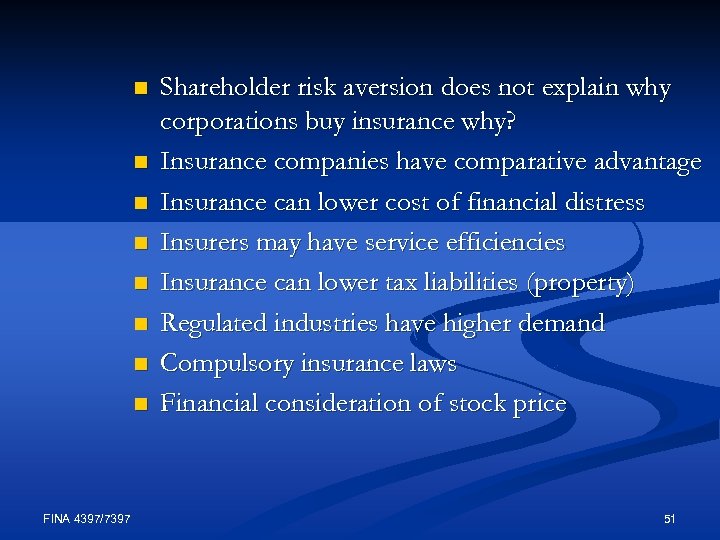 - Shareholder risk aversion does not explain why corporations buy insurance why?
- Insurance companies have comparative advantage
- Insurance can lower cost of financial distress
- Insurers may have service efficiencies
- Insurance can lower tax liabilities (property)
- Regulated industries have higher demand
- Compulsory insurance laws
- Financial consideration of stock price

FINA 4397/7397

51